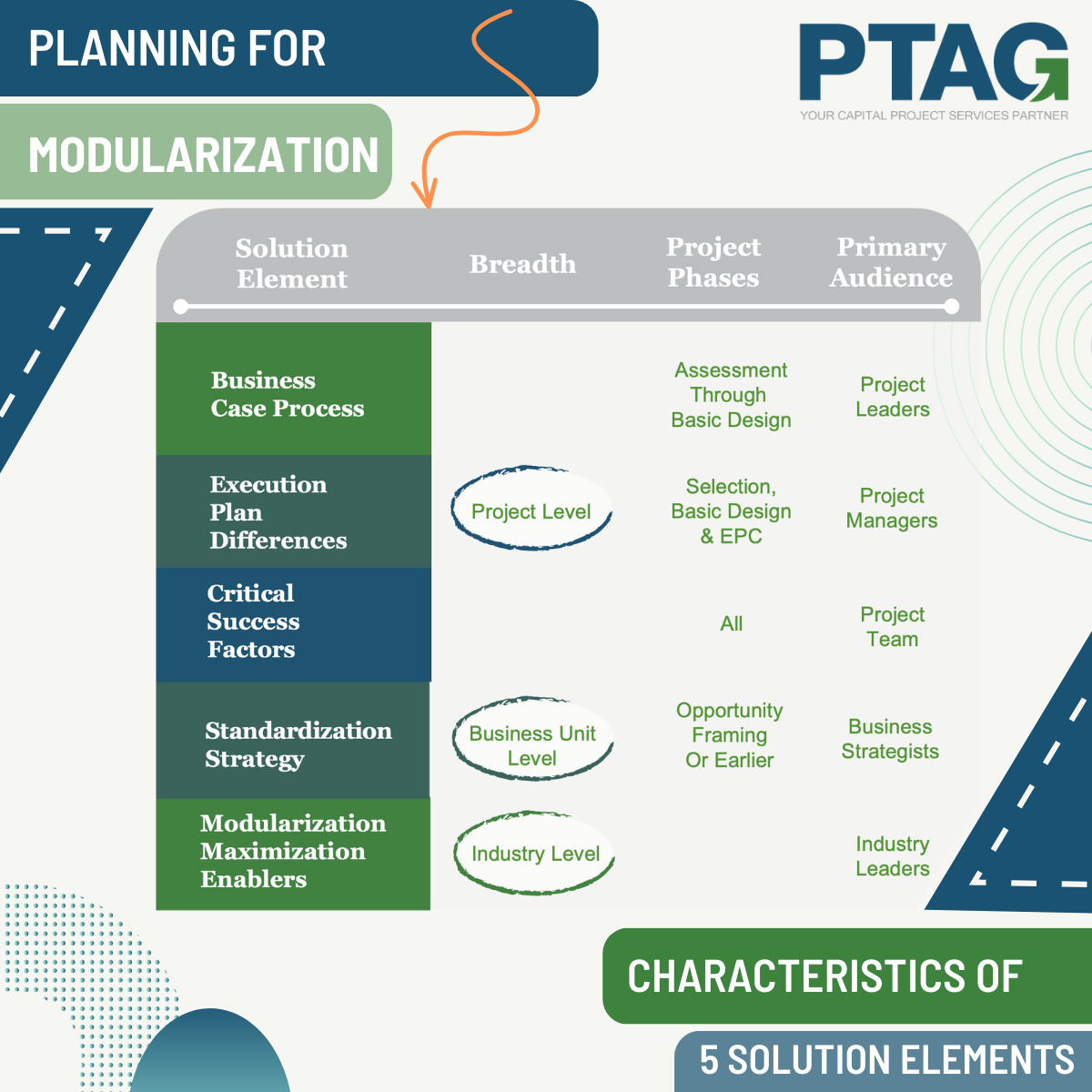 PLANNING FOR

MODULARIZATION

PTAG
YOUR CAPITAL PROJECT SERVICES PARTNER

| Solution Element | Breadth | Project Phases | Primary Audience |
|---|---|---|---|
| Business Case Process | | Assessment Through Basic Design | Project Leaders |
| Execution Plan Differences | Project Level | Selection, Basic Design & EPC | Project Managers |
| Critical Success Factors | | All | Project Team |
| Standardization Strategy | Business Unit Level | Opportunity Framing Or Earlier | Business Strategists |
| Modularization Maximization Enablers | Industry Level | | Industry Leaders |

CHARACTERISTICS OF

5 SOLUTION ELEMENTS